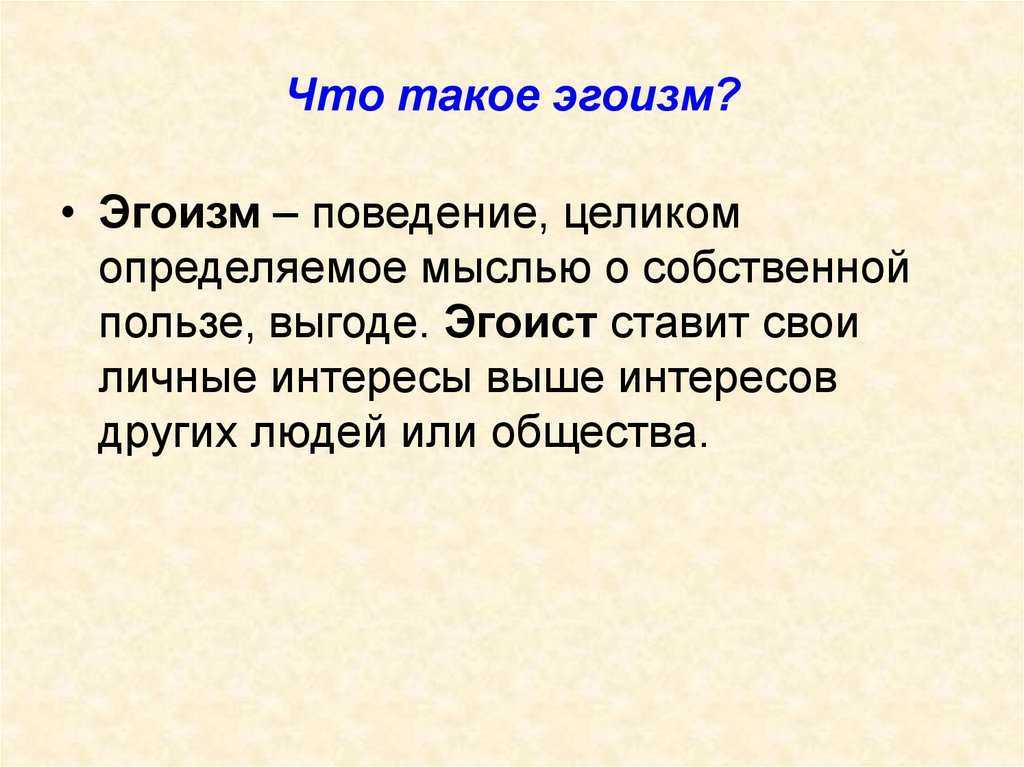 Что такое эгоизм?

• Эгоизм – поведение, целиком определяемое мыслью о собственной пользе, выгоде. Эгоист ставит свои личные интересы выше интересов других людей или общества.